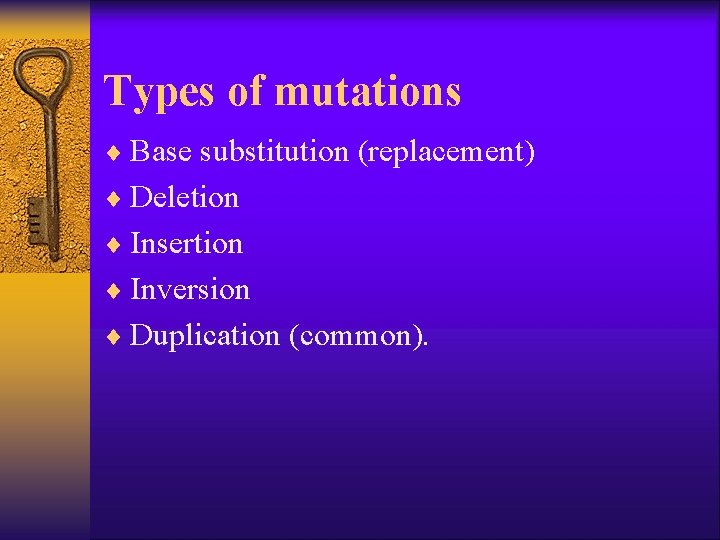 Types of mutations

♦ Base substitution (replacement)
♦ Deletion
♦ Insertion
♦ Inversion
♦ Duplication (common).